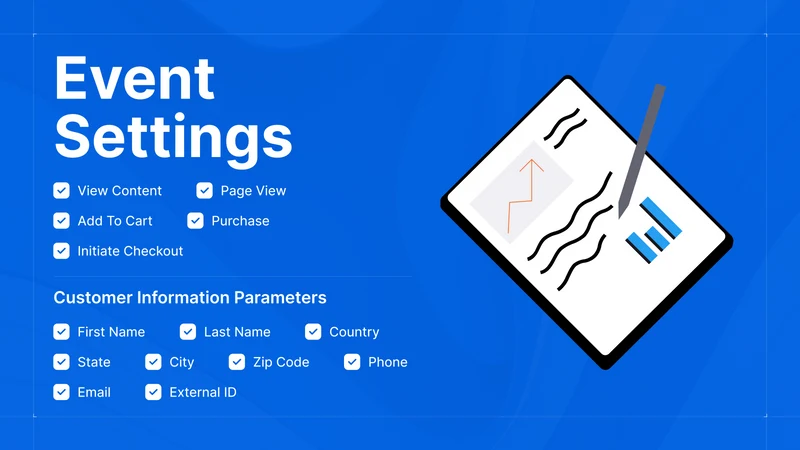 Event Settings

☑ View Content ☑ Page View
☑ Add To Cart ☑ Purchase
☑ Initiate Checkout

Customer Information Parameters

☑ First Name ☑ Last Name ☑ Country
☑ State ☑ City ☑ Zip Code ☑ Phone
☑ Email ☑ External ID